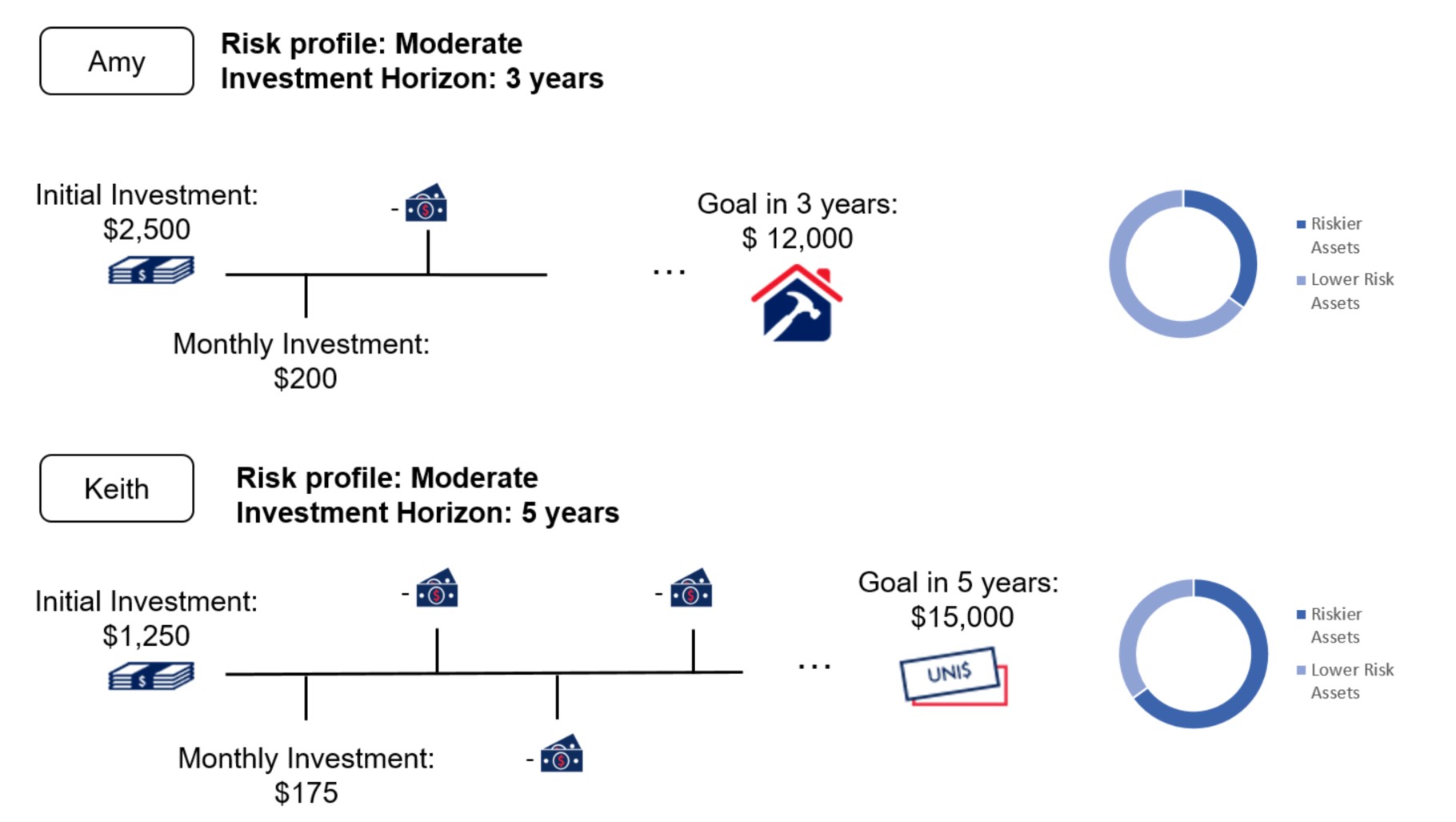 Amy

Risk profile: Moderate
Investment Horizon: 3 years

Initial Investment:
$2,500

-

Monthly Investment:
$200

...

Goal in 3 years:
$ 12,000

Riskier Assets
Lower Risk Assets

Keith

Risk profile: Moderate
Investment Horizon: 5 years

Initial Investment:
$1,250

-

-

-

Monthly Investment:
$175

...

Goal in 5 years:
$15,000

UNI$

Riskier Assets
Lower Risk Assets